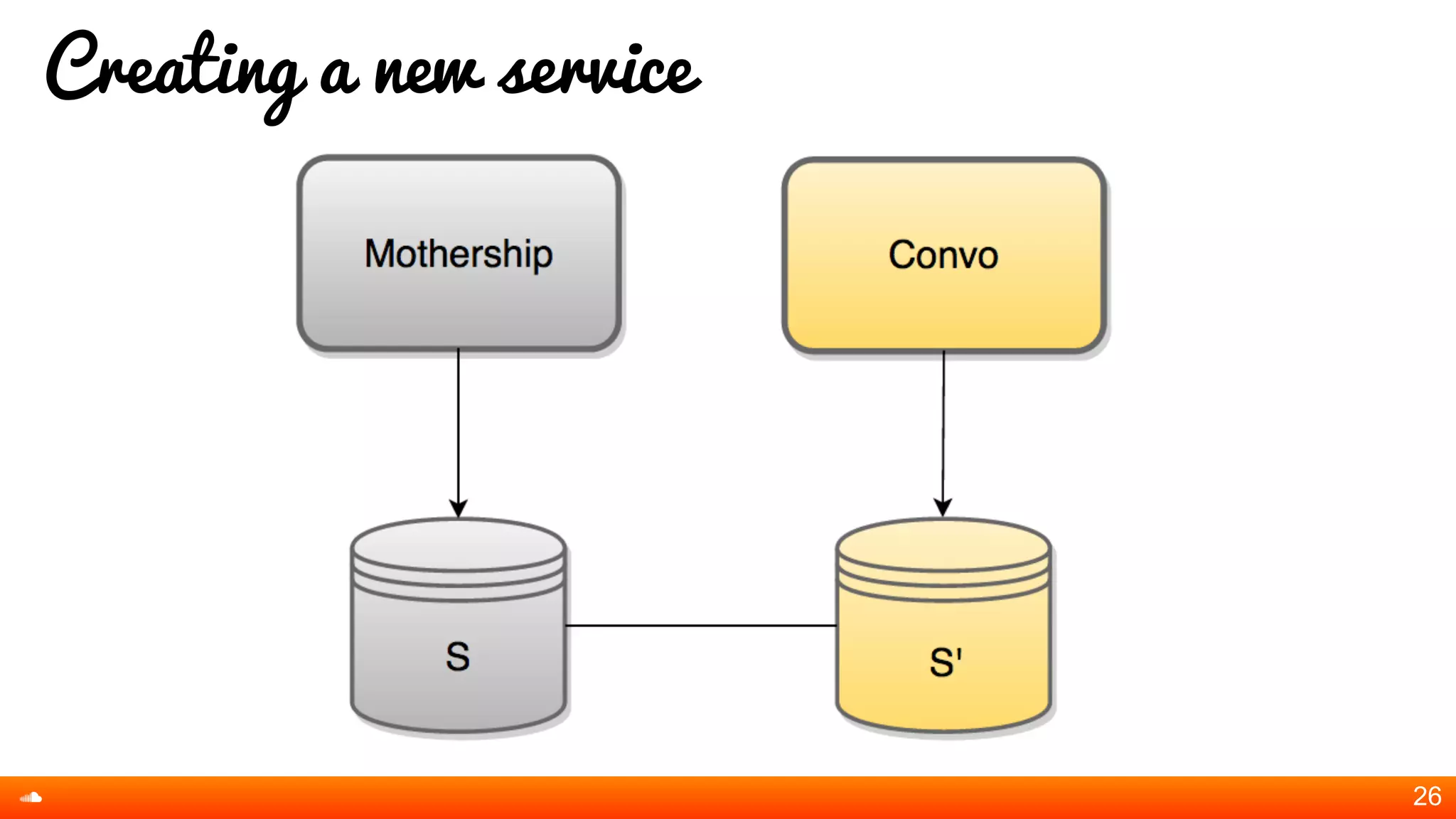 Creating a new service

Mothership

Convo

S

S'

26